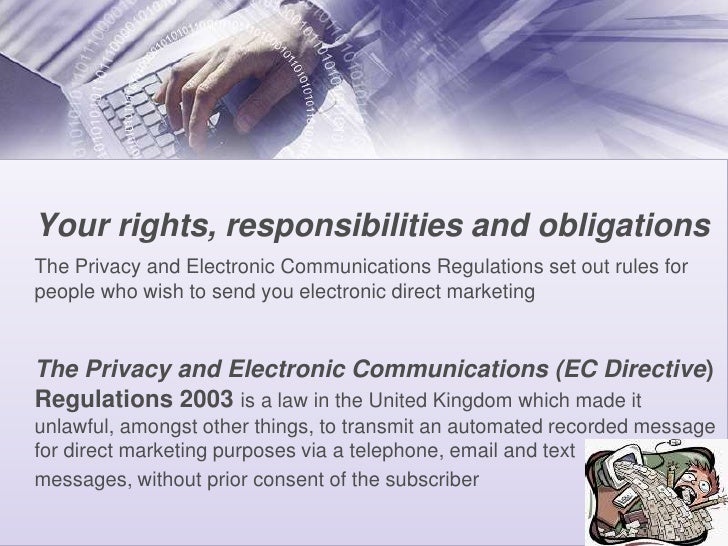 Your rights, responsibilities and obligations

The Privacy and Electronic Communications Regulations set out rules for people who wish to send you electronic direct marketing

The Privacy and Electronic Communications (EC Directive) Regulations 2003 is a law in the United Kingdom which made it unlawful, amongst other things, to transmit an automated recorded message for direct marketing purposes via a telephone, email and text messages, without prior consent of the subscriber